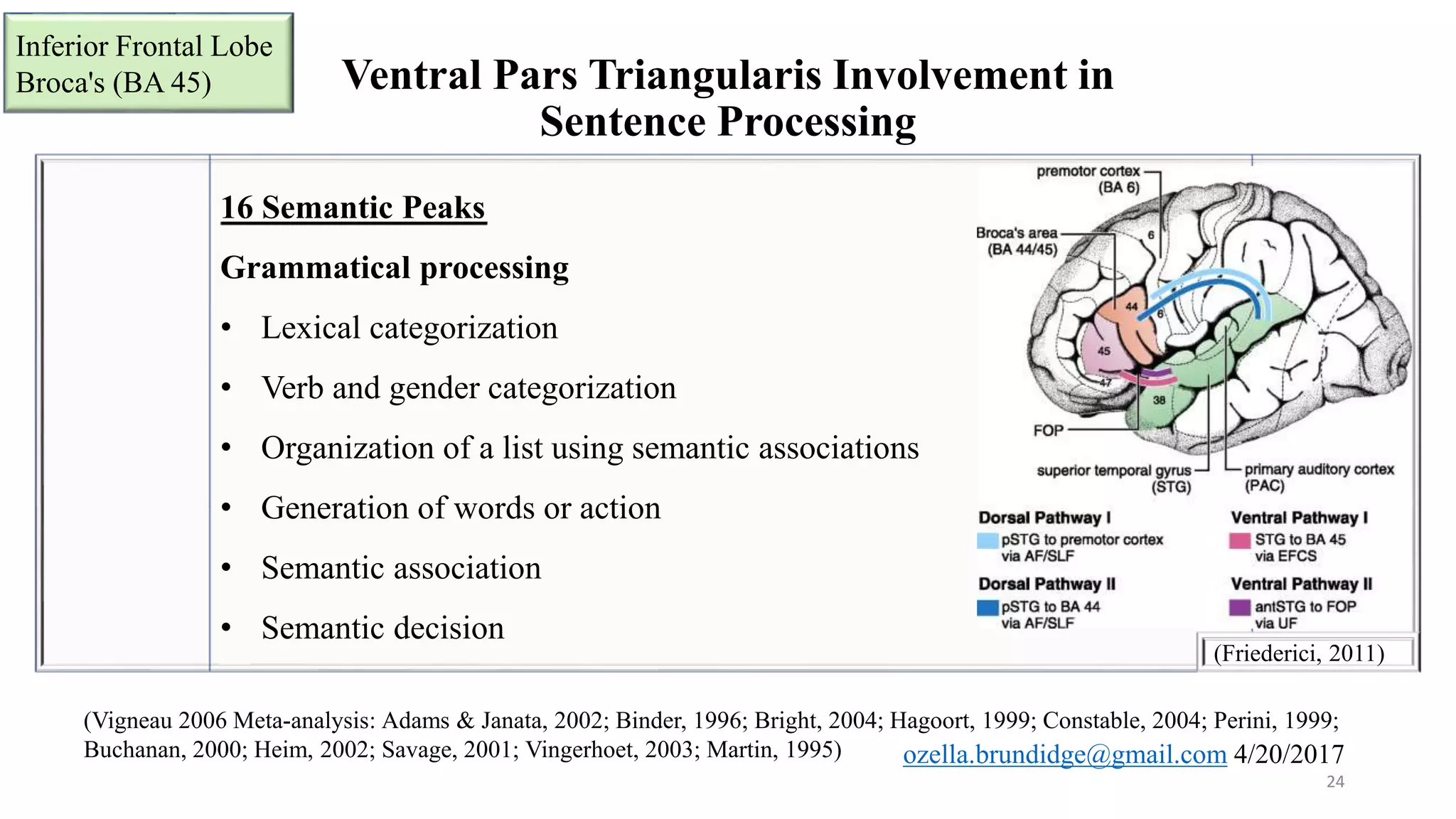 Inferior Frontal Lobe
Broca's (BA 45)

Ventral Pars Triangularis Involvement in Sentence Processing

16 Semantic Peaks

Grammatical processing

• Lexical categorization
• Verb and gender categorization
• Organization of a list using semantic associations
• Generation of words or action
• Semantic association
• Semantic decision

premotor cortex (BA 6)
Broca's area (BA 44/45)
6
44
6
45
47
38
FOP
superior temporal gyrus (STG)
primary auditory cortex (PAC)

Dorsal Pathway I
pSTG to premotor cortex via AF/SLF
Dorsal Pathway II
pSTG to BA 44 via AF/SLF
Ventral Pathway I
STG to BA 45 via EFCS
Ventral Pathway II
antSTG to FOP via UF

(Friederici, 2011)

(Vigneau 2006 Meta-analysis: Adams & Janata, 2002; Binder, 1996; Bright, 2004; Hagoort, 1999; Constable, 2004; Perini, 1999; Buchanan, 2000; Heim, 2002; Savage, 2001; Vingerhoet, 2003; Martin, 1995)

ozella.brundidge@gmail.com 4/20/2017

24